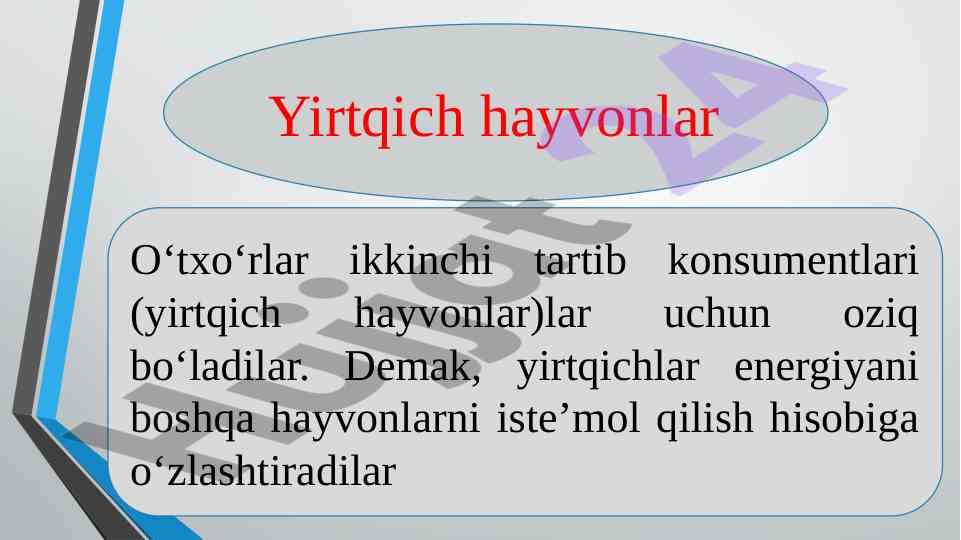 Yirtqich hayvonlar

O‘txo‘rlar ikkinchi tartib konsumentlari (yirtqich hayvonlar)lar uchun oziq bo‘ladilar. Demak, yirtqichlar energiyani boshqa hayvonlarni iste’mol qilish hisobiga o‘zlashtiradilar

Hujjat 24